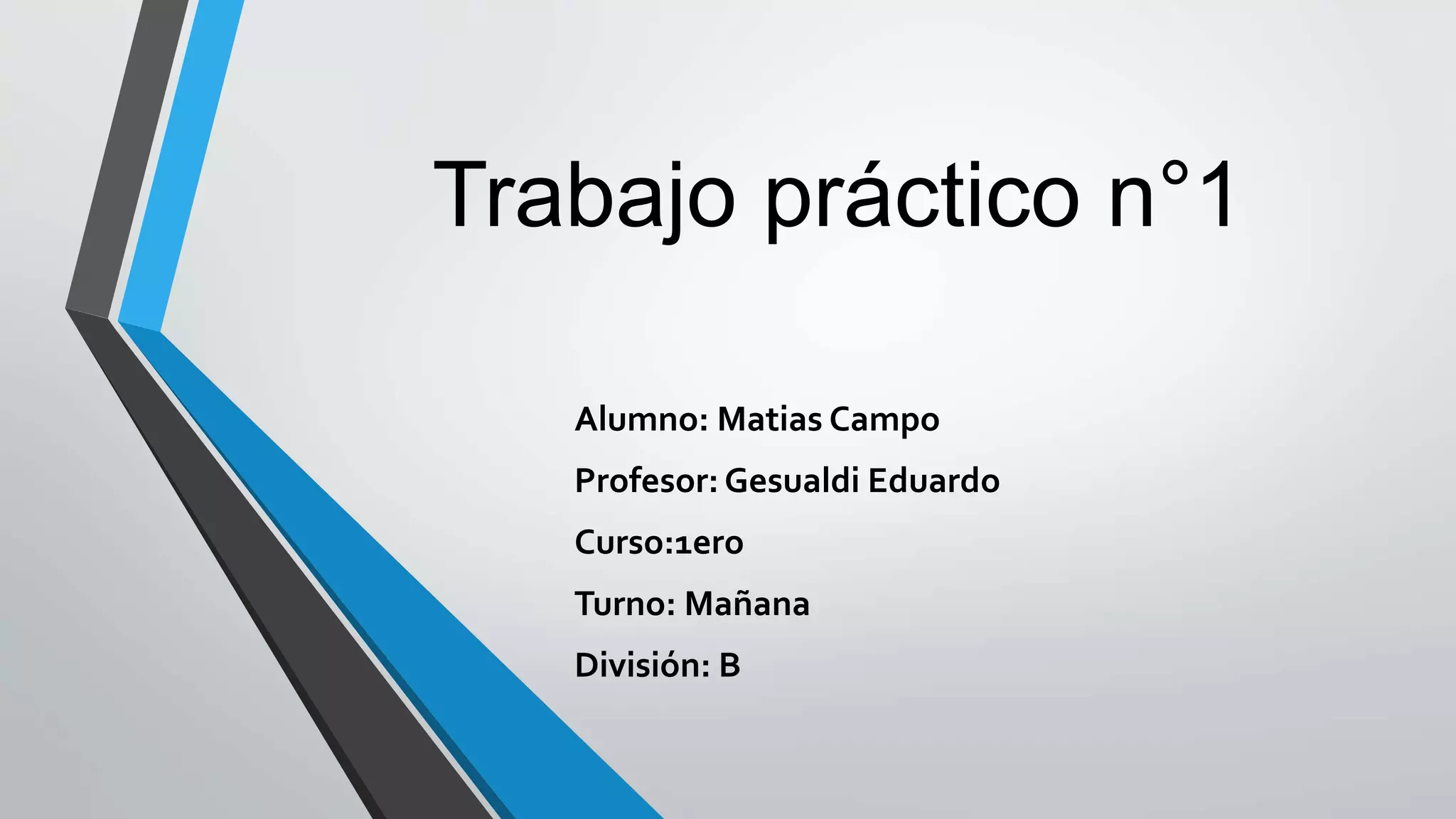 Trabajo práctico n°1

Alumno: Matias Campo

Profesor: Gesualdi Eduardo

Curso:1ero

Turno: Mañana

División: B